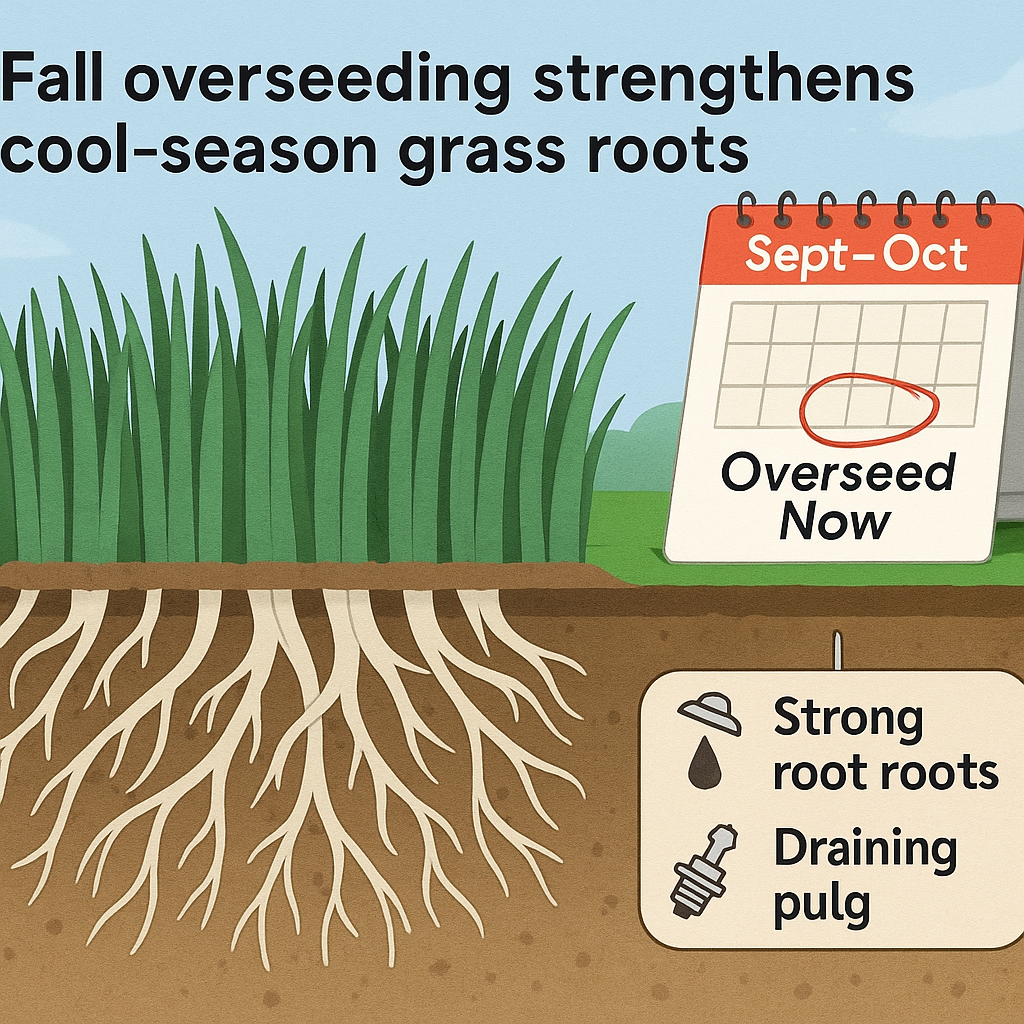 Fall overseeding strengthens cool-season grass roots

Sept–Oct

Overseed Now

Strong root roots

Draining pulg